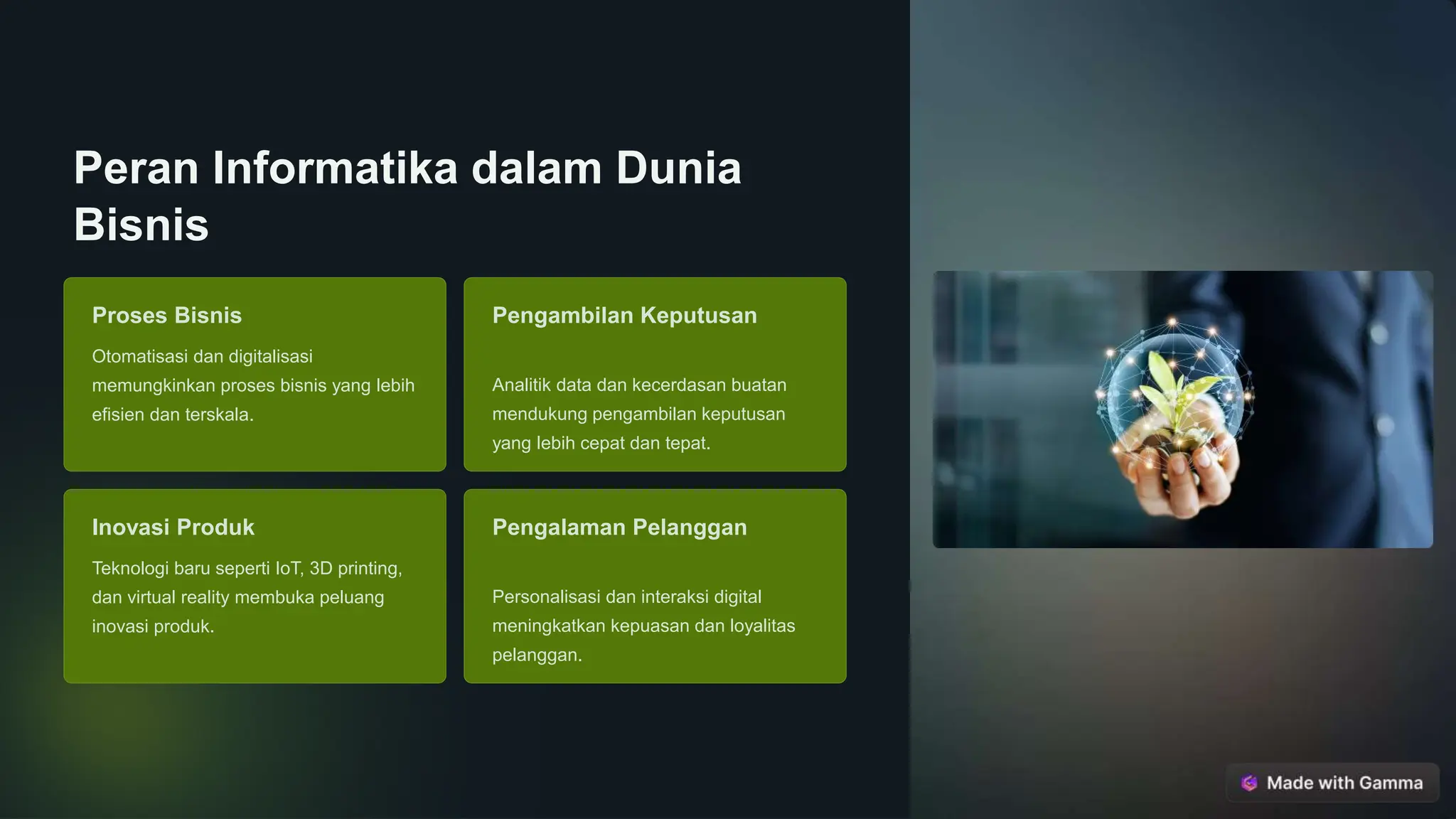 Peran Informatika dalam Dunia Bisnis

Proses Bisnis

Otomatisasi dan digitalisasi memungkinkan proses bisnis yang lebih efisien dan terskala.

Pengambilan Keputusan

Analitik data dan kecerdasan buatan mendukung pengambilan keputusan yang lebih cepat dan tepat.

Inovasi Produk

Teknologi baru seperti IoT, 3D printing, dan virtual reality membuka peluang inovasi produk.

Pengalaman Pelanggan

Personalisasi dan interaksi digital meningkatkan kepuasan dan loyalitas pelanggan.

Made with Gamma